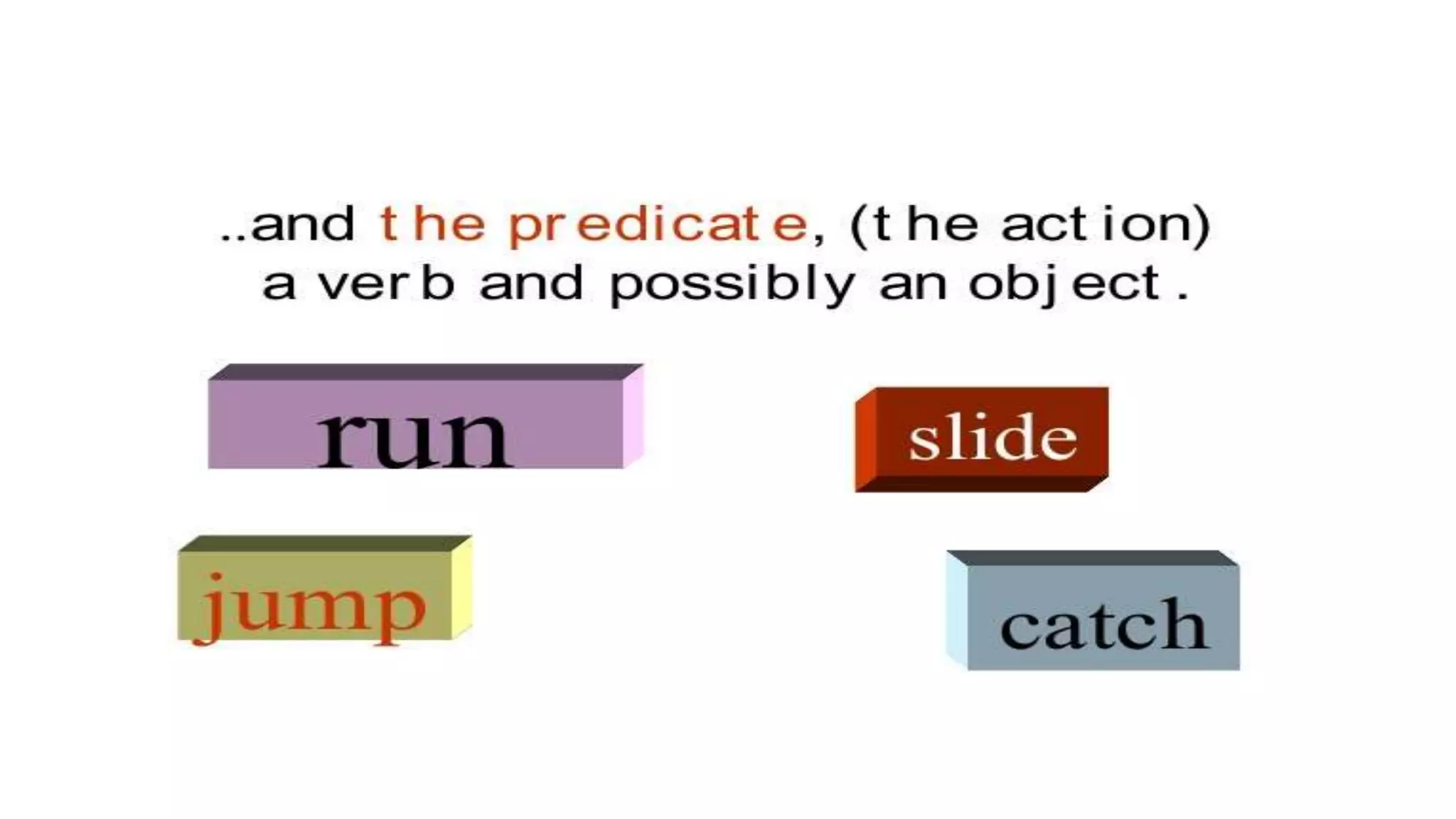 ..and the predicate, (the action) a verb and possibly an object.

run

slide

jump

catch